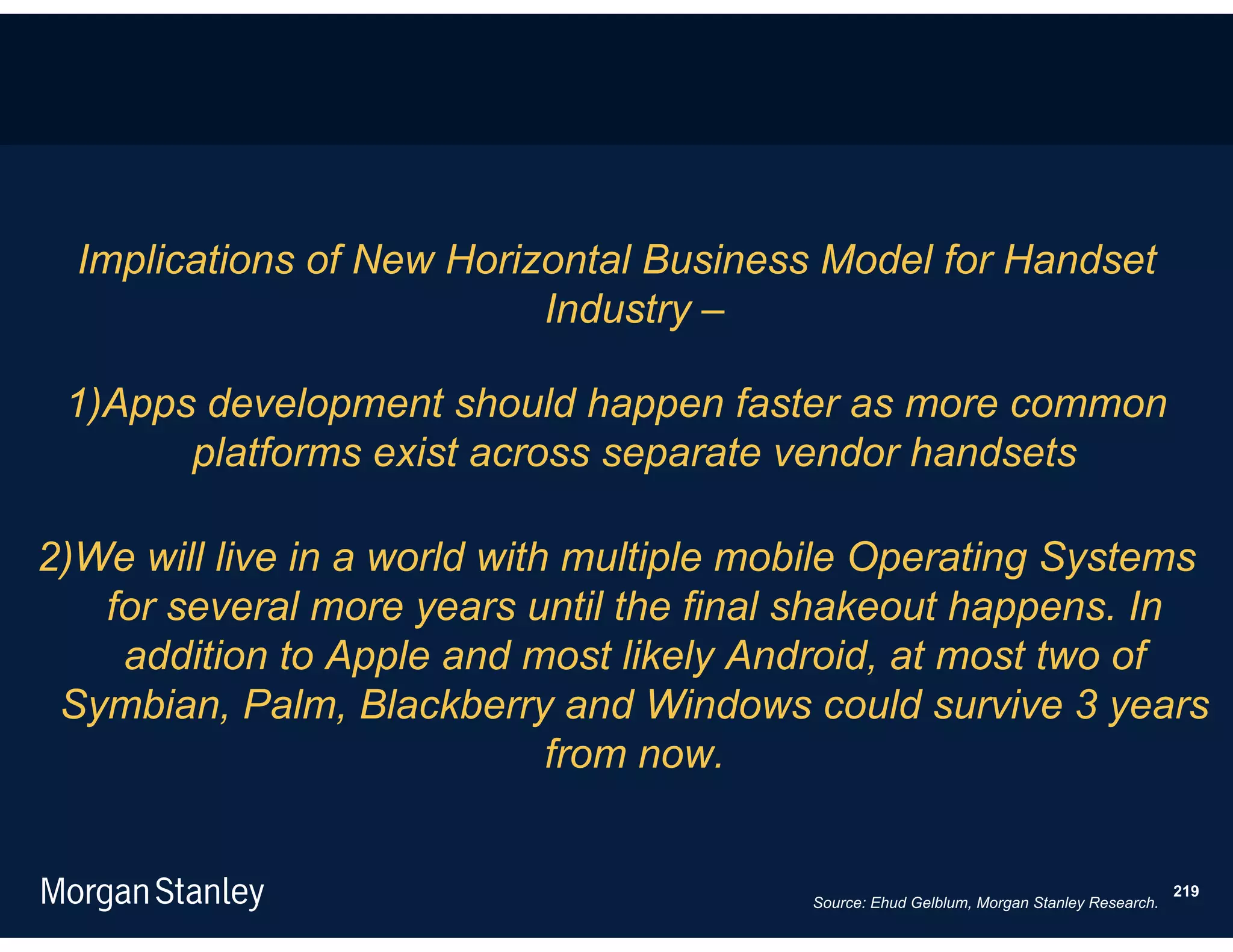 Implications of New Horizontal Business Model for Handset Industry –

1)Apps development should happen faster as more common platforms exist across separate vendor handsets

2)We will live in a world with multiple mobile Operating Systems for several more years until the final shakeout happens. In addition to Apple and most likely Android, at most two of Symbian, Palm, Blackberry and Windows could survive 3 years from now.

Morgan Stanley

Source: Ehud Gelblum, Morgan Stanley Research.

219